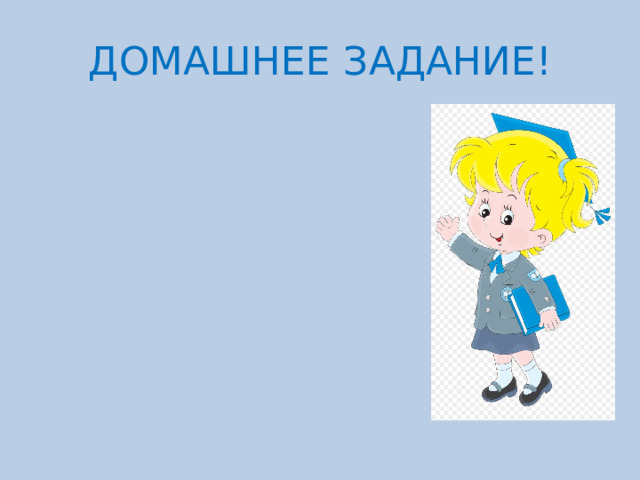 ДОМАШНЕЕ ЗАДАНИЕ!